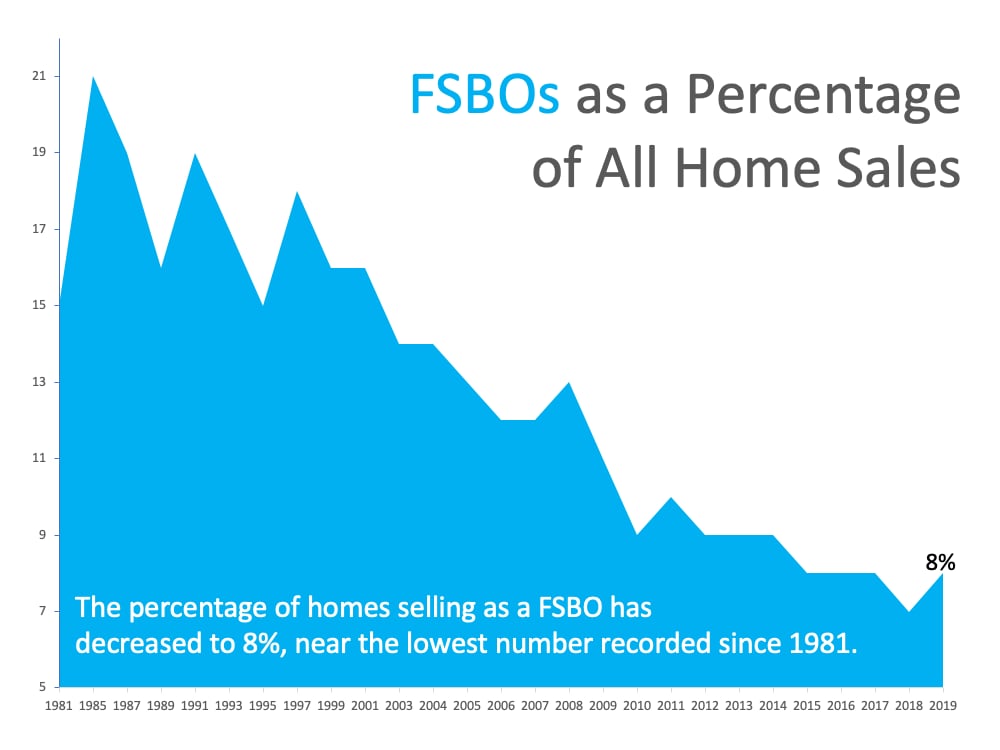 FSBOs as a Percentage of All Home Sales

21
19
17
15
13
11
9
7
5

8%

The percentage of homes selling as a FSBO has decreased to 8%, near the lowest number recorded since 1981.

1981 1985 1987 1989 1991 1993 1995 1997 1999 2001 2003 2004 2005 2006 2007 2008 2009 2010 2011 2012 2013 2014 2015 2016 2017 2018 2019